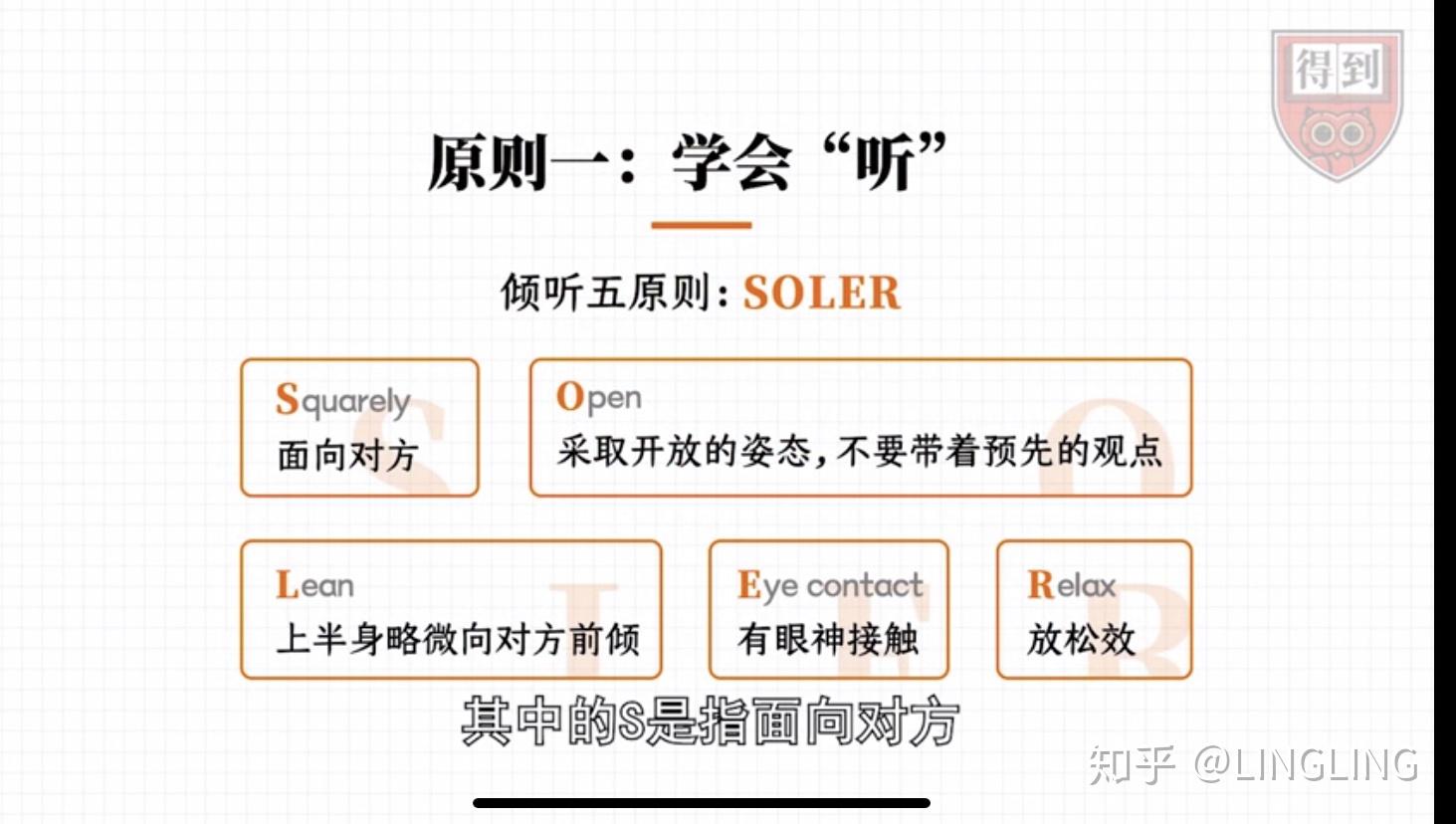 得到

原则一：学会“听”

倾听五原则：SOLER

Squarely
面向对方

Open
采取开放的姿态，不要带着预先的观点

Lean
上半身略微向对方前倾

Eye contact
有眼神接触

Relax
放松效

其中的S是指面向对方

知乎 @LINGLING